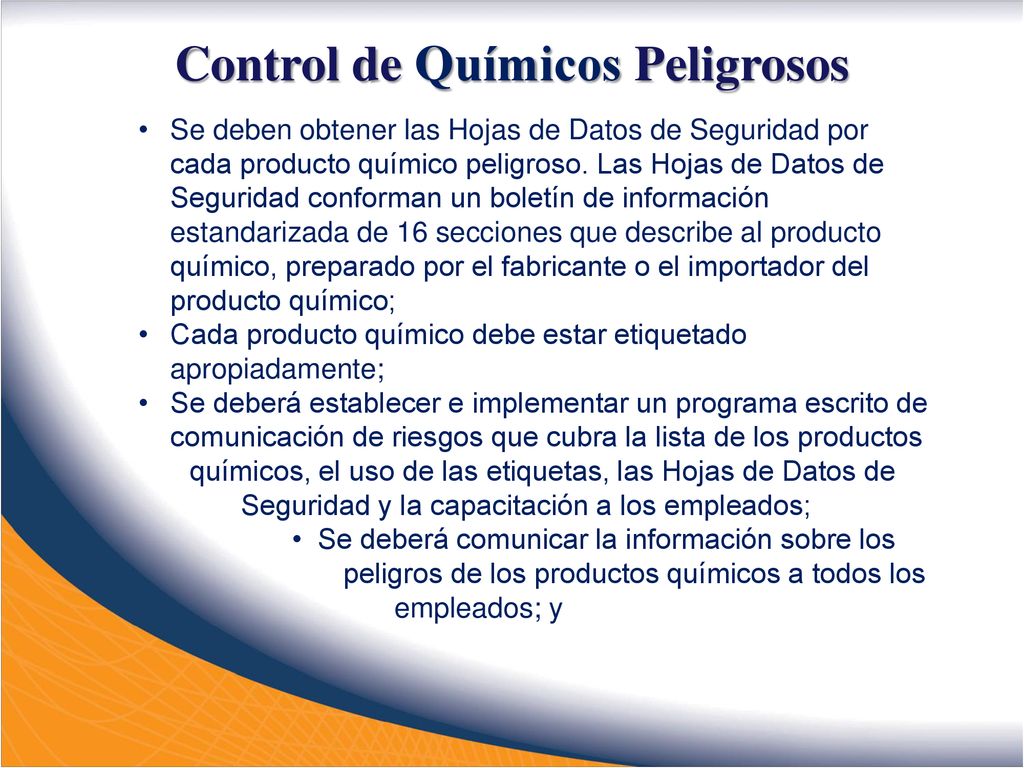 Control de Químicos Peligrosos

• Se deben obtener las Hojas de Datos de Seguridad por cada producto químico peligroso. Las Hojas de Datos de Seguridad conforman un boletín de información estandarizada de 16 secciones que describe al producto químico, preparado por el fabricante o el importador del producto químico;
• Cada producto químico debe estar etiquetado apropiadamente;
• Se deberá establecer e implementar un programa escrito de comunicación de riesgos que cubra la lista de los productos químicos, el uso de las etiquetas, las Hojas de Datos de Seguridad y la capacitación a los empleados;
• Se deberá comunicar la información sobre los peligros de los productos químicos a todos los empleados; y